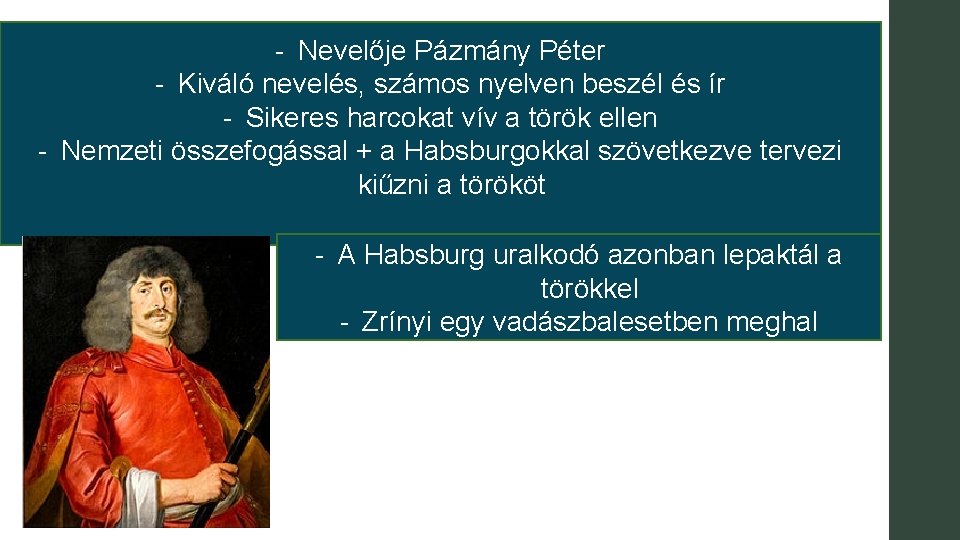 - Nevelője Pázmány Péter
- Kiváló nevelés, számos nyelven beszél és ír
- Sikeres harcokat vív a török ellen
- Nemzeti összefogással + a Habsburgokkal szövetkezve tervezi kiűzni a törököt

- A Habsburg uralkodó azonban lepaktál a törökkel
- Zrínyi egy vadászbalesetben meghal